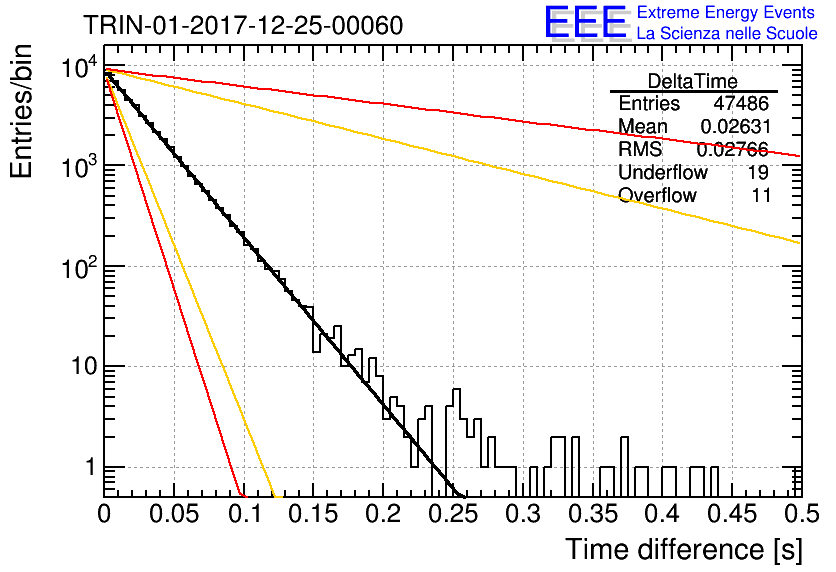 TRIN-01-2017-12-25-00060

EEE Extreme Energy Events
La Scienza nelle Scuole

| DeltaTime | |
|---|---|
| Entries | 47486 |
| Mean | 0.02631 |
| RMS | 0.02766 |
| Underflow | 19 |
| Overflow | 11 |

Entries/bin

$10^4$
$10^3$
$10^2$
10
1

0 0.05 0.1 0.15 0.2 0.25 0.3 0.35 0.4 0.45 0.5

Time difference [s]